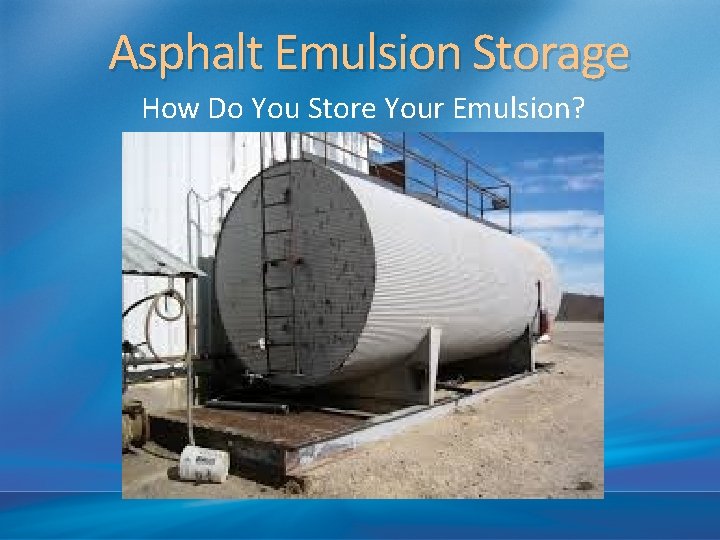 Asphalt Emulsion Storage

How Do You Store Your Emulsion?